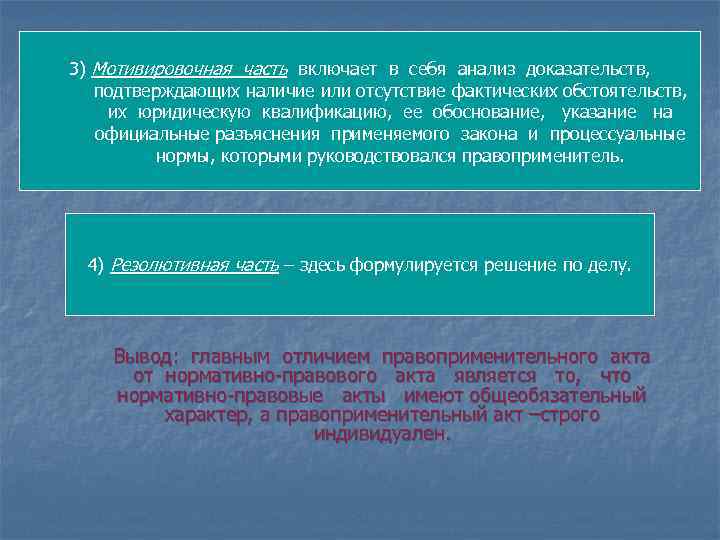 3) Мотивировочная часть включает в себя анализ доказательств, подтверждающих наличие или отсутствие фактических обстоятельств, их юридическую квалификацию, ее обоснование, указание на официальные разъяснения применяемого закона и процессуальные нормы, которыми руководствовался правоприменитель.

4) Резолютивная часть – здесь формулируется решение по делу.

Вывод: главным отличием правоприменительного акта от нормативно-правового акта является то, что нормативно-правовые акты имеют общеобязательный характер, а правоприменительный акт –строго индивидуален.